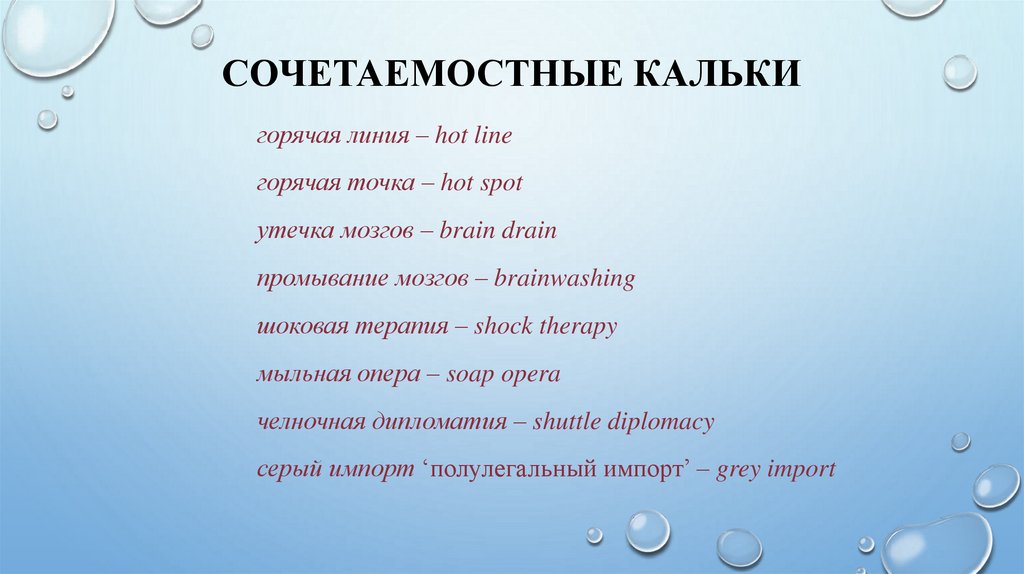 СОЧЕТАЕМОСТНЫЕ КАЛЬКИ

горячая линия – hot line

горячая точка – hot spot

утечка мозгов – brain drain

промывание мозгов – brainwashing

шоковая терапия – shock therapy

мыльная опера – soap opera

челночная дипломатия – shuttle diplomacy

серый импорт ‘полулегальный импорт’ – grey import